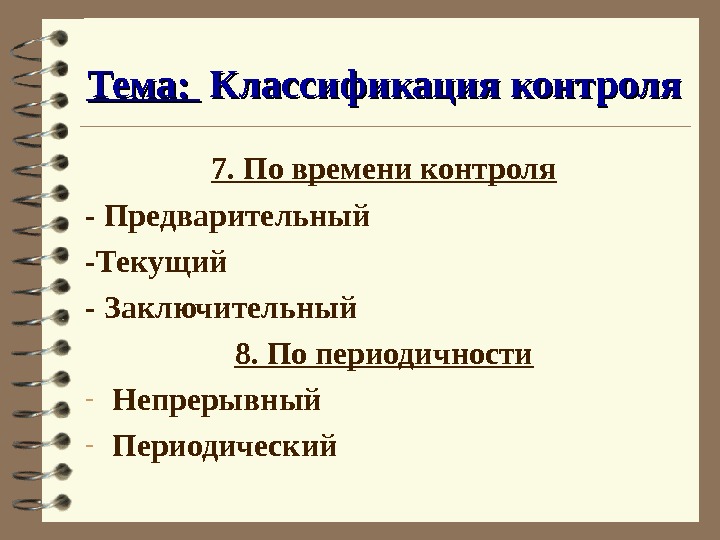 Тема: Классификация контроля

7. По времени контроля

- Предварительный

-Текущий

- Заключительный

8. По периодичности

- Непрерывный
- Периодический